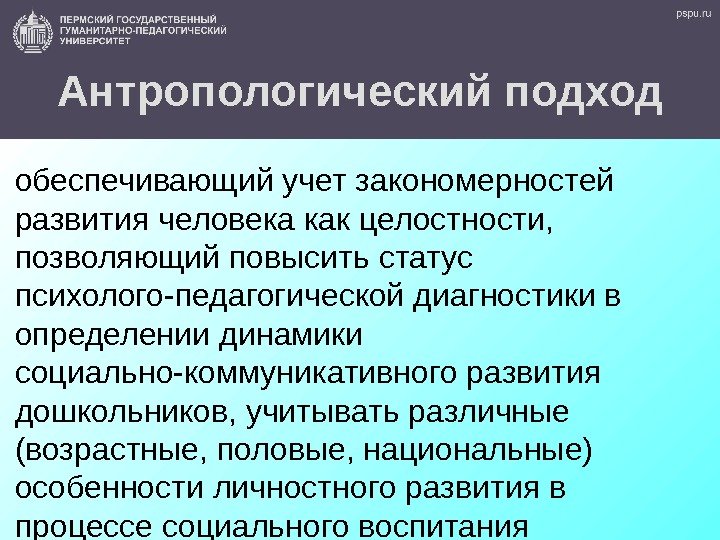 ПЕРМСКИЙ ГОСУДАРСТВЕННЫЙ ГУМАНИТАРНО-ПЕДАГОГИЧЕСКИЙ УНИВЕРСИТЕТ

pspu.ru

Антропологический подход

обеспечивающий учет закономерностей развития человека как целостности, позволяющий повысить статус психолого-педагогической диагностики в определении динамики социально-коммуникативного развития дошкольников, учитывать различные (возрастные, половые, национальные) особенности личностного развития в процессе социального воспитания